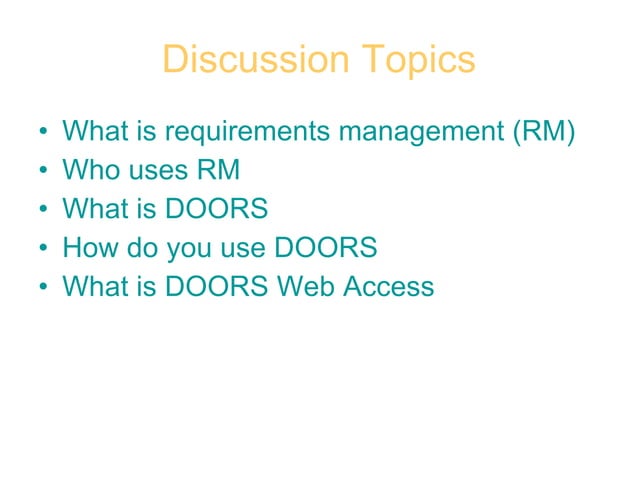 Discussion Topics

• What is requirements management (RM)
• Who uses RM
• What is DOORS
• How do you use DOORS
• What is DOORS Web Access